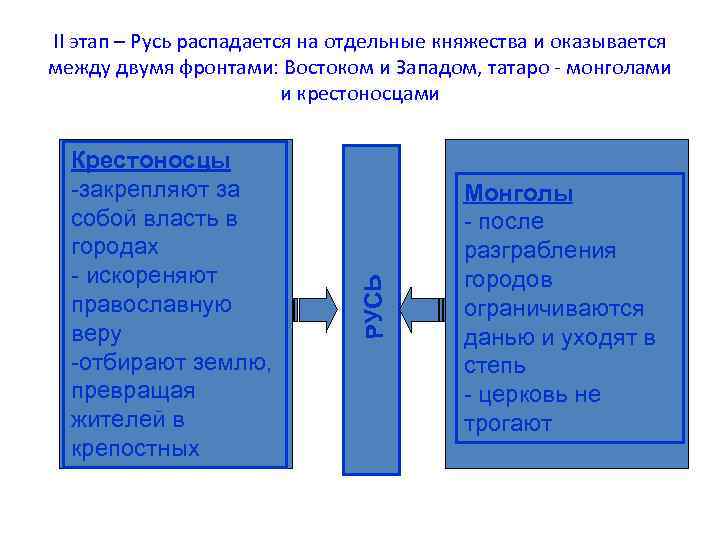 II этап – Русь распадается на отдельные княжества и оказывается между двумя фронтами: Востоком и Западом, татаро - монголами и крестоносцами

Крестоносцы
-закрепляют за собой власть в городах
- искореняют православную веру
-отбирают землю, превращая жителей в крепостных

РУСЬ

Монголы
- после разграбления городов ограничиваются данью и уходят в степь
- церковь не трогают